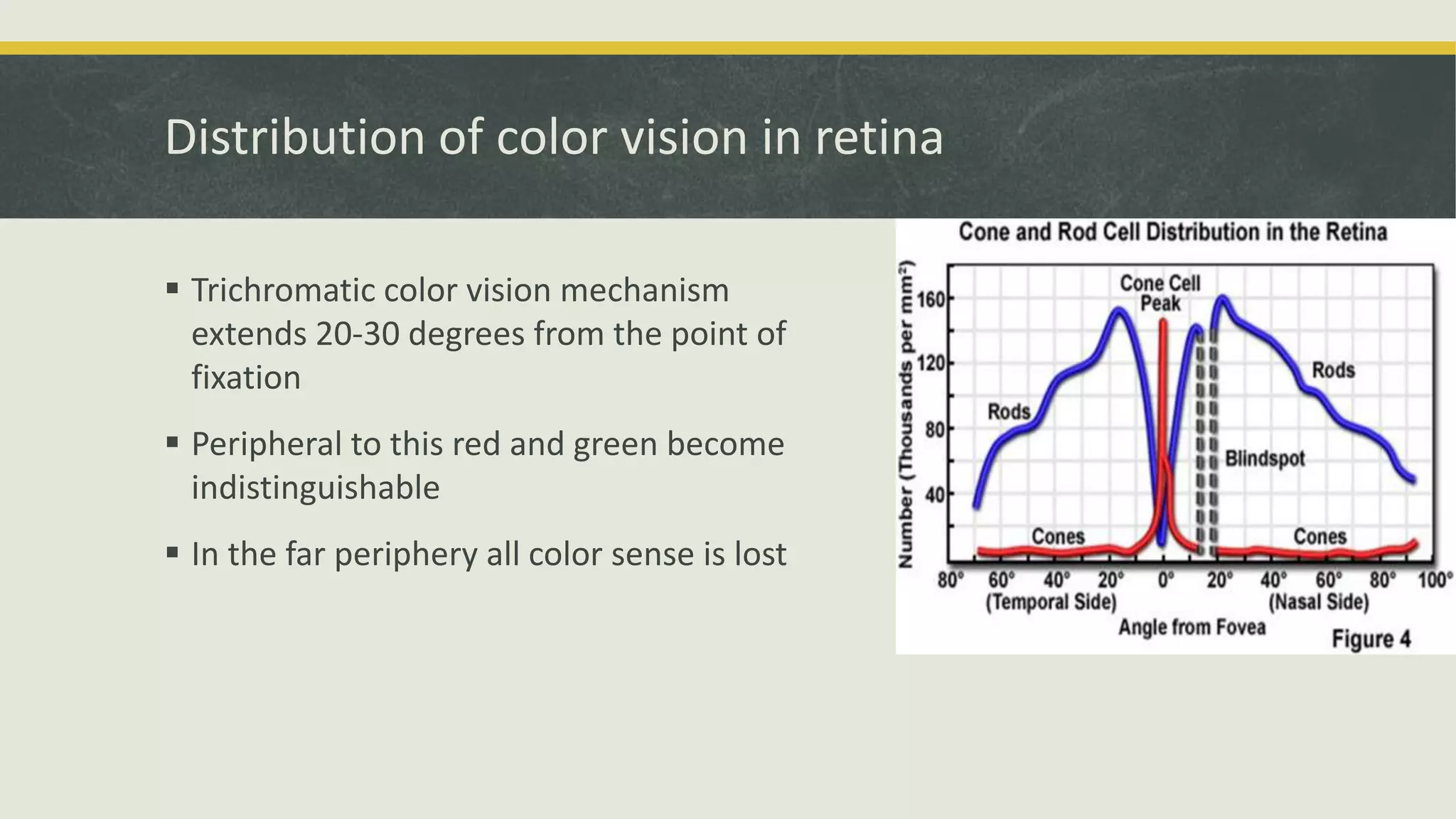 Distribution of color vision in retina

▪ Trichromatic color vision mechanism extends 20-30 degrees from the point of fixation

▪ Peripheral to this red and green become indistinguishable

▪ In the far periphery all color sense is lost

Cone and Rod Cell Distribution in the Retina

Number (Thousands per mm$^2$)

160
120
80
40

Cone Cell Peak

Rods

Rods

Blindspot

Cones

Cones

80° 60° 40° 20° 0° 20° 40° 60° 80° 100°

(Temporal Side)

(Nasal Side)

Angle from Fovea

Figure 4